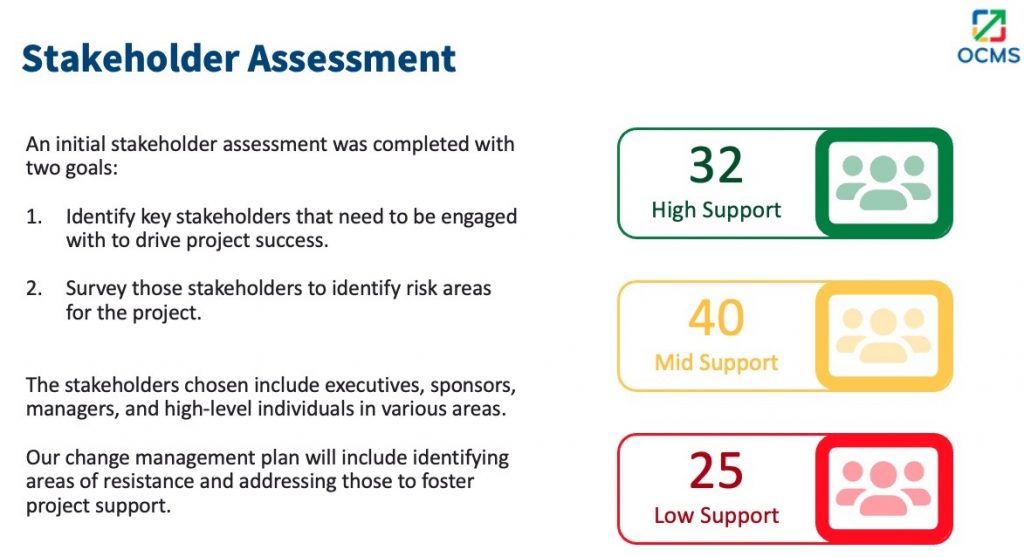 Stakeholder Assessment

OCMS

An initial stakeholder assessment was completed with two goals:

1. Identify key stakeholders that need to be engaged with to drive project success.

2. Survey those stakeholders to identify risk areas for the project.

The stakeholders chosen include executives, sponsors, managers, and high-level individuals in various areas.

Our change management plan will include identifying areas of resistance and addressing those to foster project support.

32
High Support

40
Mid Support

25
Low Support